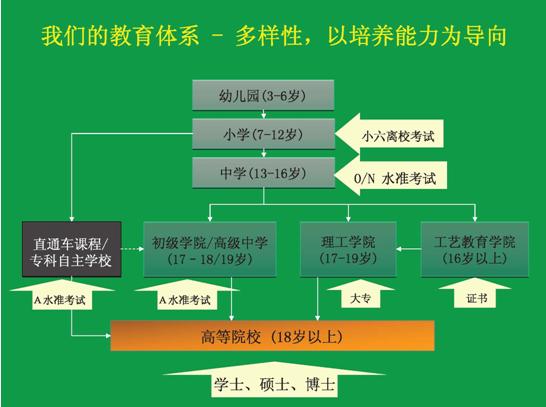 我们的教育体系 - 多样性，以培养能力为导向

幼儿园(3-6岁)

小学(7-12岁)

小六离校考试

中学(13-16岁)

O/N 水准考试

直通车课程/专科自主学校

初级学院/高级中学 (17 - 18/19岁)

理工学院 (17-19岁)

工艺教育学院 (16岁以上)

A水准考试

A水准考试

大专

证书

高等院校 (18岁以上)

学士、硕士、博士